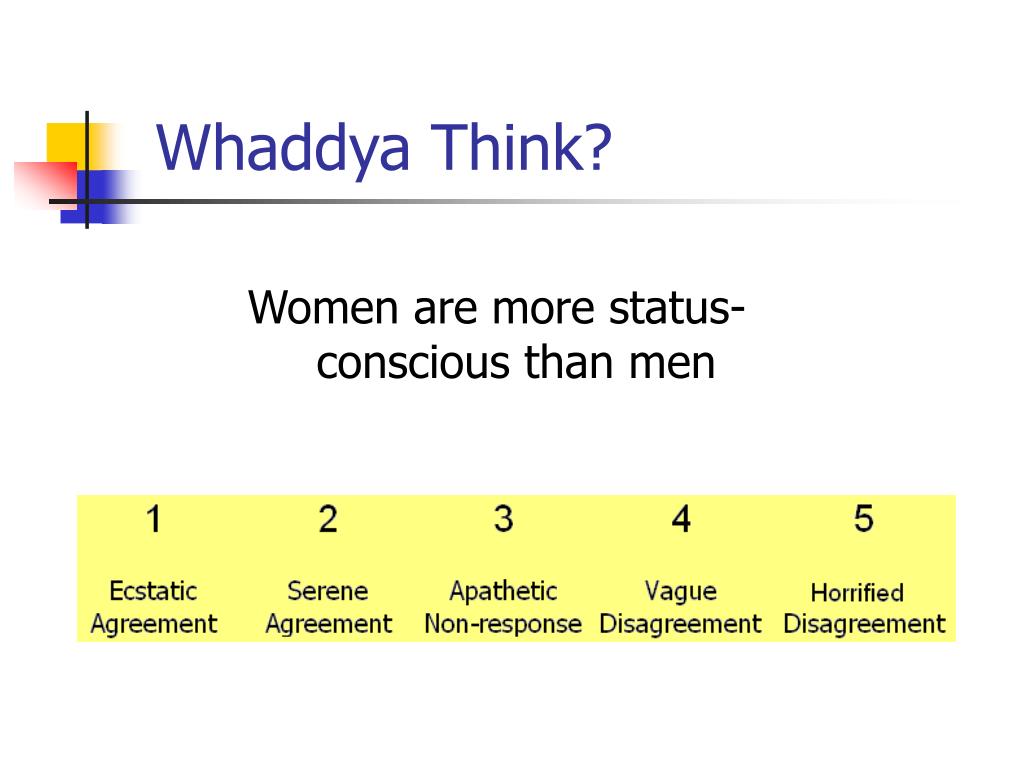 Whaddya Think?

Women are more status-conscious than men

| 1 | 2 | 3 | 4 | 5 |
|---|---|---|---|---|
| Ecstatic Agreement | Serene Agreement | Apathetic Non-response | Vague Disagreement | Horrified Disagreement |